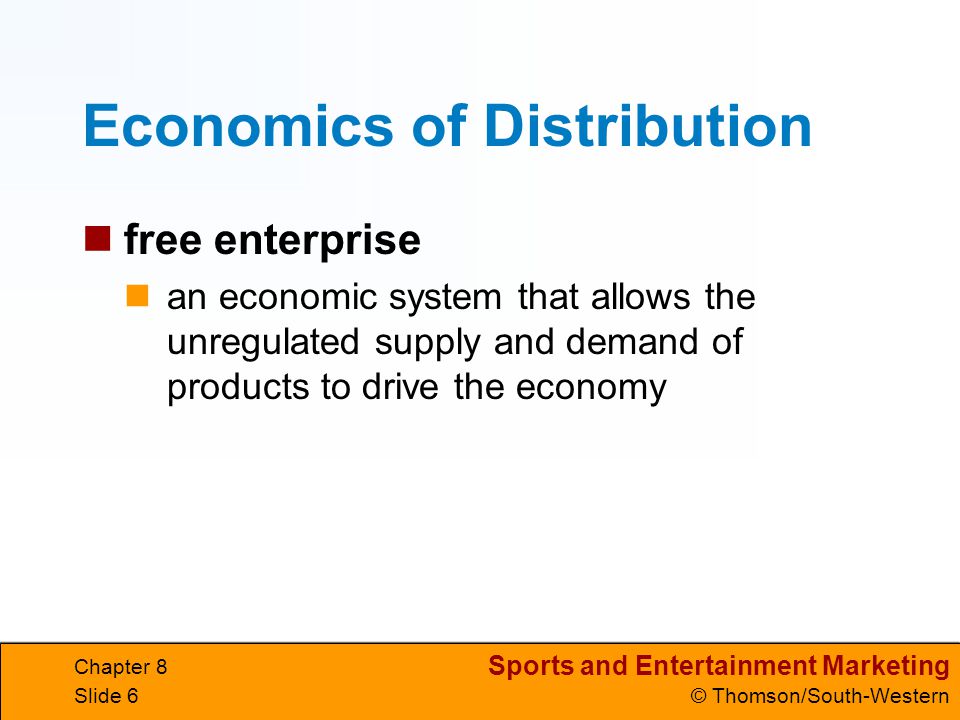 Economics of Distribution

free enterprise

an economic system that allows the unregulated supply and demand of products to drive the economy

Chapter 8
Slide 6

Sports and Entertainment Marketing
© Thomson/South-Western